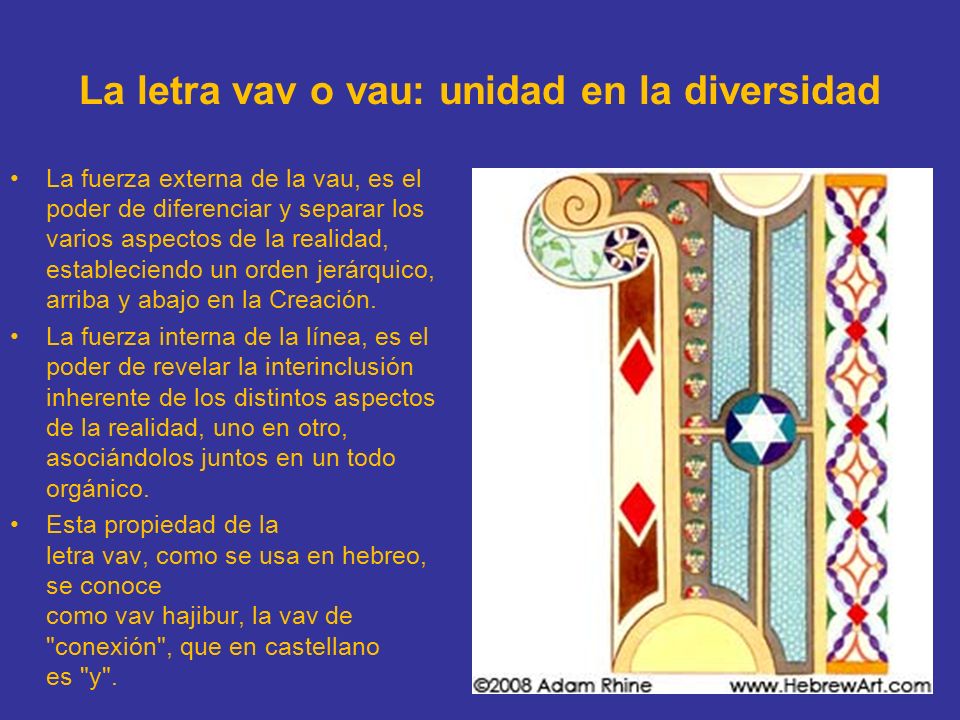 La letra vav o vau: unidad en la diversidad

• La fuerza externa de la vau, es el poder de diferenciar y separar los varios aspectos de la realidad, estableciendo un orden jerárquico, arriba y abajo en la Creación.

• La fuerza interna de la línea, es el poder de revelar la interinclusión inherente de los distintos aspectos de la realidad, uno en otro, asociándolos juntos en un todo orgánico.

• Esta propiedad de la letra vav, como se usa en hebreo, se conoce como vav hajibur, la vav de "conexión", que en castellano es "y".

©2008 Adam Rhine www.HebrewArt.com